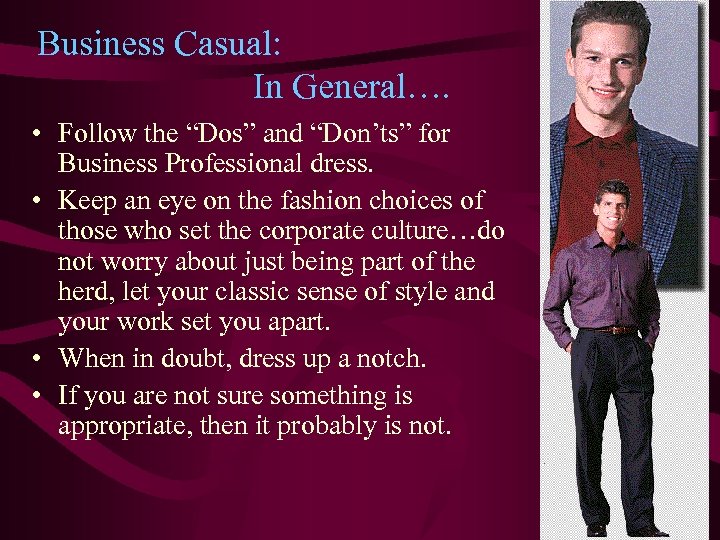 Business Casual:
In General….

• Follow the “Dos” and “Don’ts” for Business Professional dress.
• Keep an eye on the fashion choices of those who set the corporate culture…do not worry about just being part of the herd, let your classic sense of style and your work set you apart.
• When in doubt, dress up a notch.
• If you are not sure something is appropriate, then it probably is not.